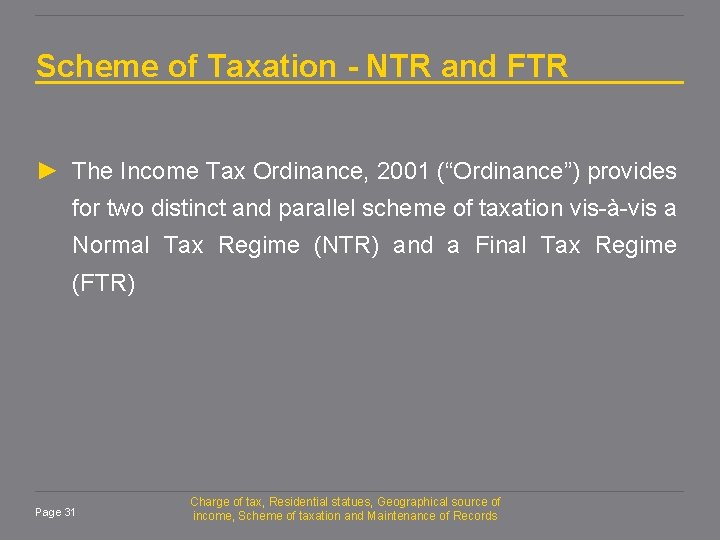 Scheme of Taxation - NTR and FTR

► The Income Tax Ordinance, 2001 (“Ordinance”) provides for two distinct and parallel scheme of taxation vis-à-vis a Normal Tax Regime (NTR) and a Final Tax Regime (FTR)

Page 31

Charge of tax, Residential statues, Geographical source of income, Scheme of taxation and Maintenance of Records